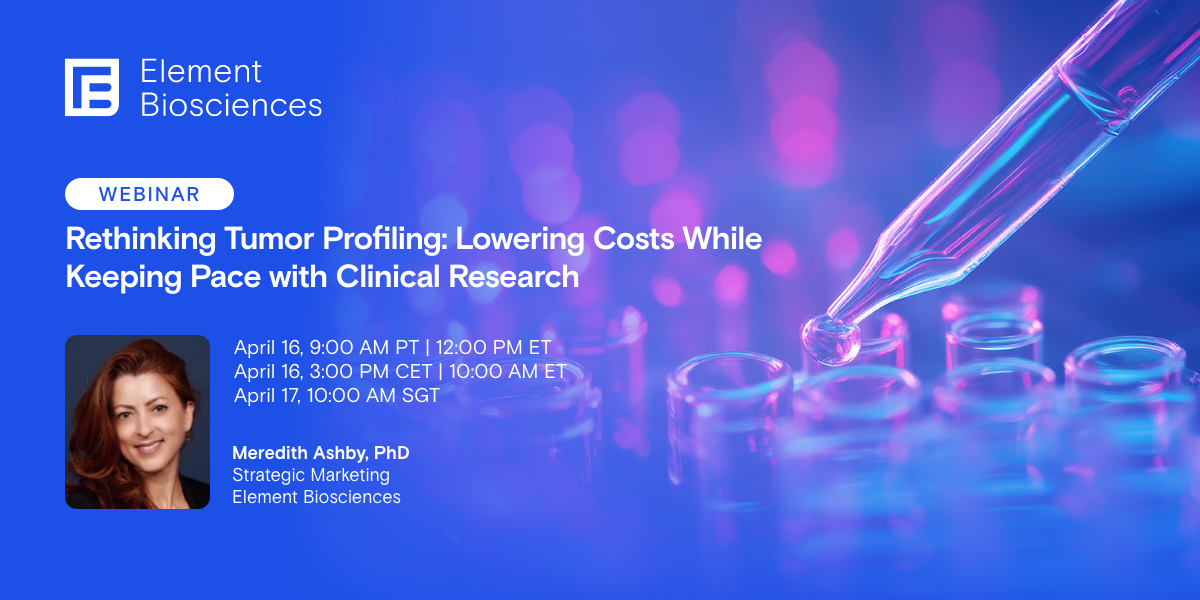 Element Biosciences

WEBINAR

Rethinking Tumor Profiling: Lowering Costs While Keeping Pace with Clinical Research

April 16, 9:00 AM PT | 12:00 PM ET
April 16, 3:00 PM CET | 10:00 AM ET
April 17, 10:00 AM SGT

Meredith Ashby, PhD
Strategic Marketing
Element Biosciences